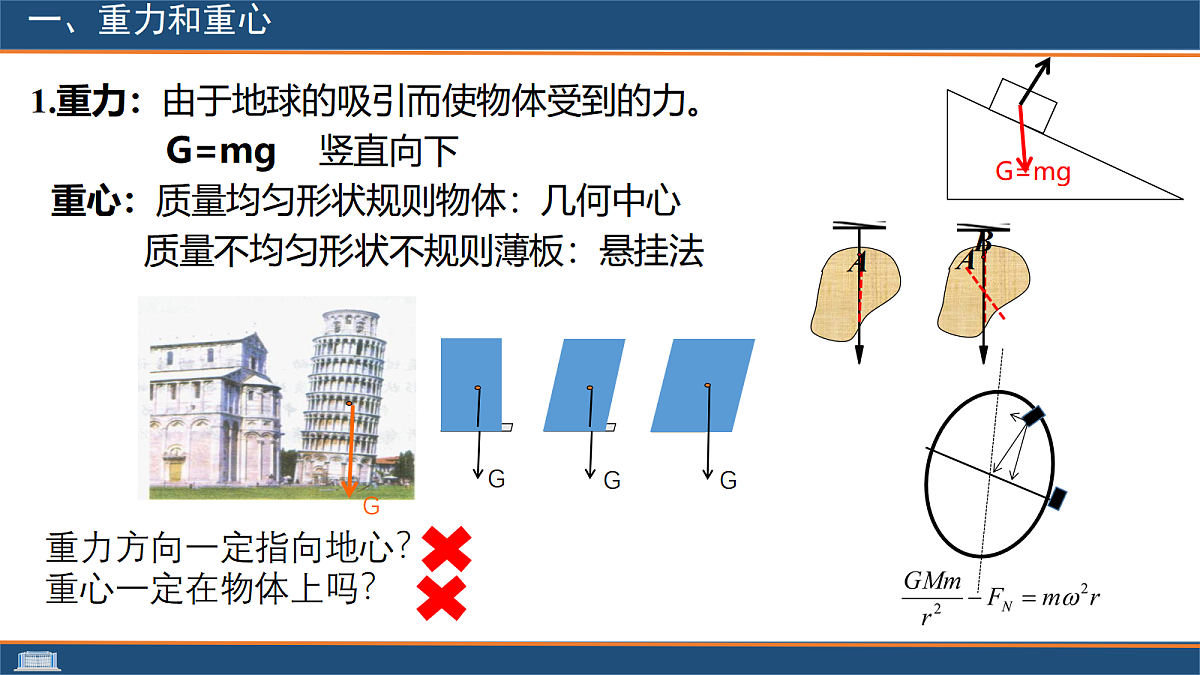 一、重力和重心

1.重力：由于地球的吸引而使物体受到的力。

G=mg　竖直向下

重心：质量均匀形状规则物体：几何中心

质量不均匀形状不规则薄板：悬挂法

G=mg

A

A B

G

G

G

G

重力方向一定指向地心？

重心一定在物体上吗？

$\frac{GMm}{r^2} - F_N = m\omega^2 r$